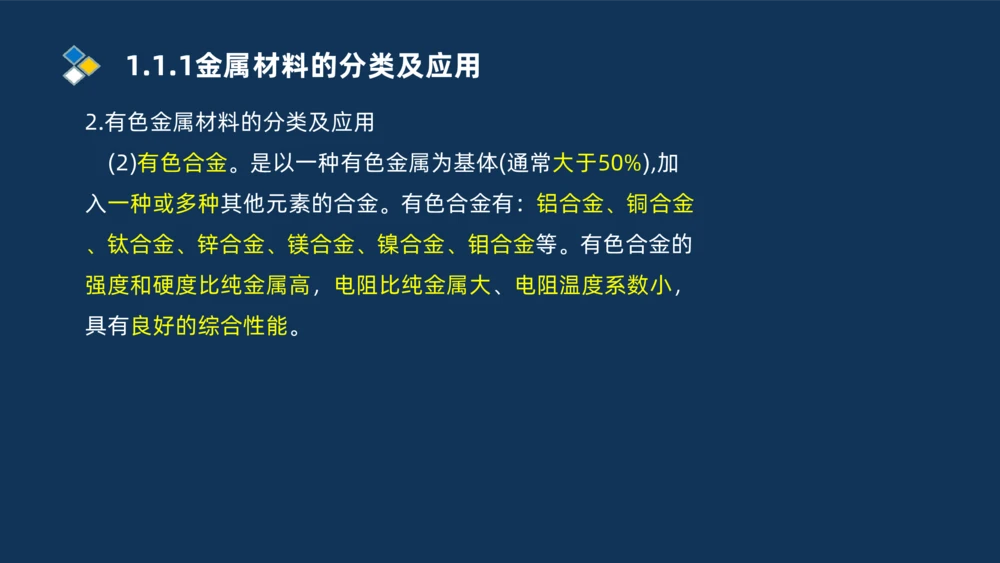 1.1.1金属材料的分类及应用

2.有色金属材料的分类及应用

(2)有色合金。是以一种有色金属为基体(通常大于50%),加入一种或多种其他元素的合金。有色合金有：铝合金、铜合金、钛合金、锌合金、镁合金、镍合金、钼合金等。有色合金的强度和硬度比纯金属高，电阻比纯金属大、电阻温度系数小，具有良好的综合性能。